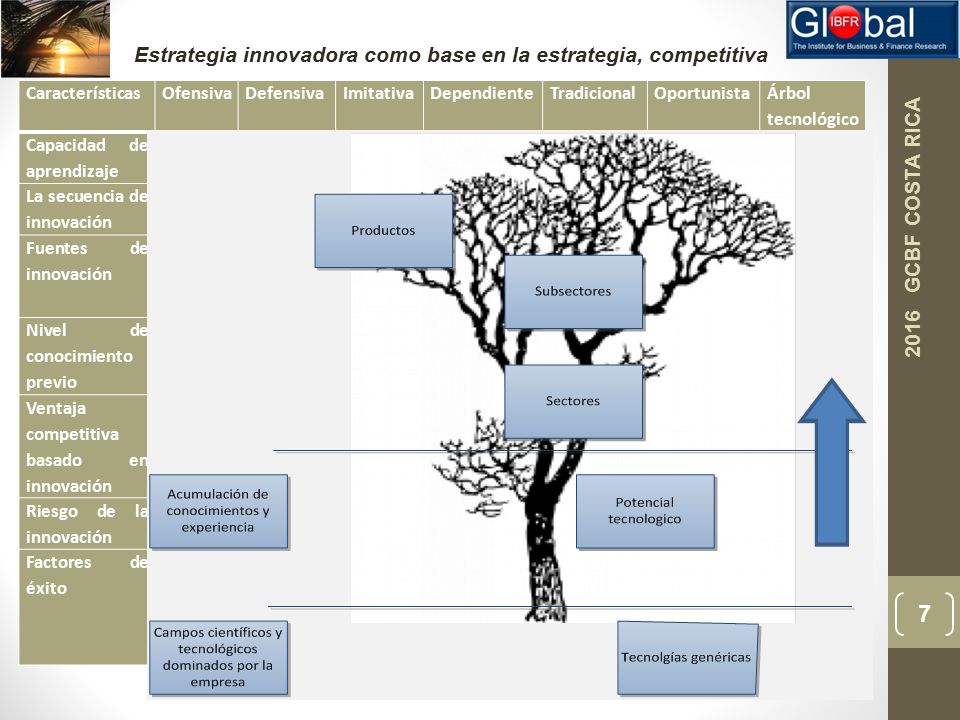 Global IBFR
The Institute for Business & Finance Research

Estrategia innovadora como base en la estrategia, competitiva

| Características | Ofensiva | Defensiva | Imitativa | Dependiente | Tradicional | Oportunista | Árbol tecnológico |
|---|---|---|---|---|---|---|---|
| Capacidad de aprendizaje | | | | | | | |
| La secuencia de innovación | | | | | | | |
| Fuentes de innovación | | | | | | | |
| Nivel de conocimiento previo | | | | | | | |
| Ventaja competitiva basado en innovación | | | | | | | |
| Riesgo de la innovación | | | | | | | |
| Factores de éxito | | | | | | | |

Productos

Subsectores

Sectores

Acumulación de conocimientos y experiencia

Potencial tecnologico

Campos científicos y tecnológicos dominados por la empresa

Tecnolgías genéricas

2016 GCBF COSTA RICA

7